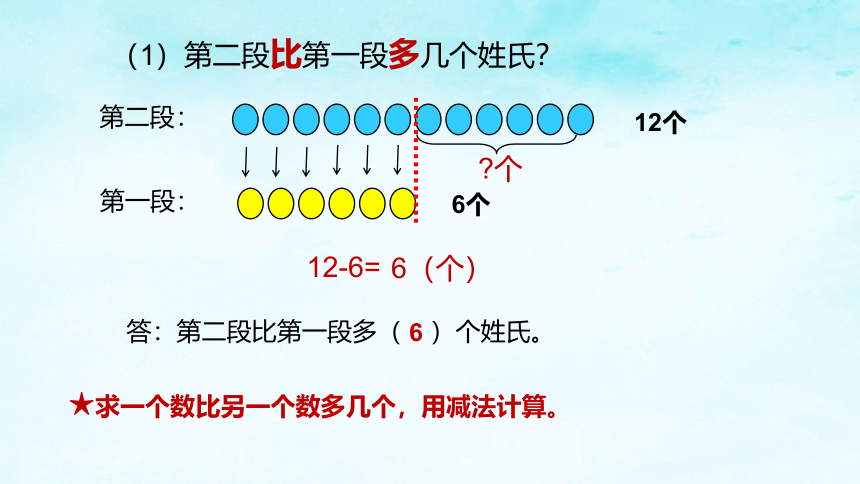 （1）第二段比第一段多几个姓氏?

第二段：

12个

?个

第一段：

6个

12-6= 6（个）

答：第二段比第一段多（ 6 ）个姓氏。

★求一个数比另一个数多几个，用减法计算。